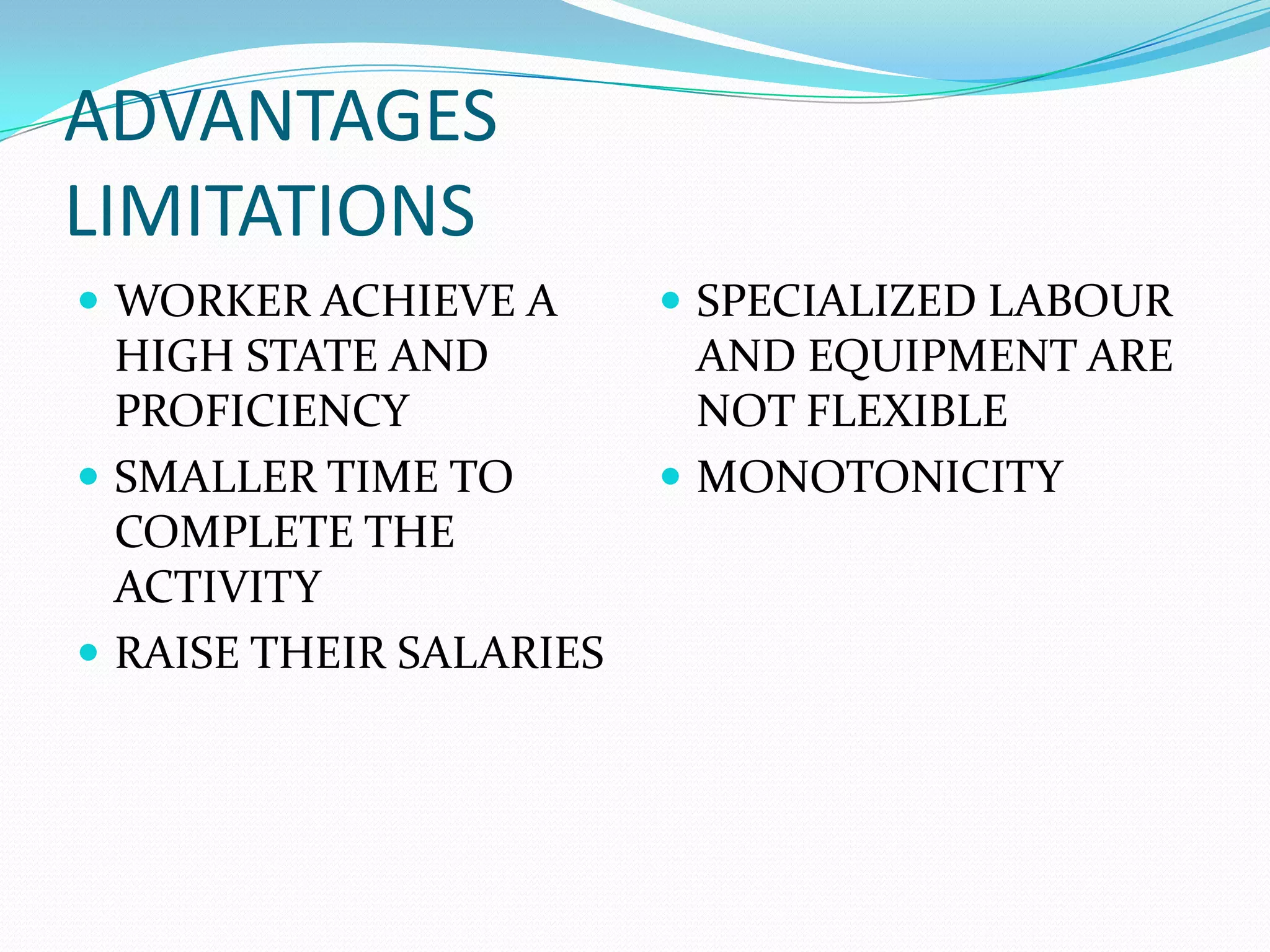 ADVANTAGES LIMITATIONS

- WORKER ACHIEVE A HIGH STATE AND PROFICIENCY
- SMALLER TIME TO COMPLETE THE ACTIVITY
- RAISE THEIR SALARIES

- SPECIALIZED LABOUR AND EQUIPMENT ARE NOT FLEXIBLE
- MONOTONICITY